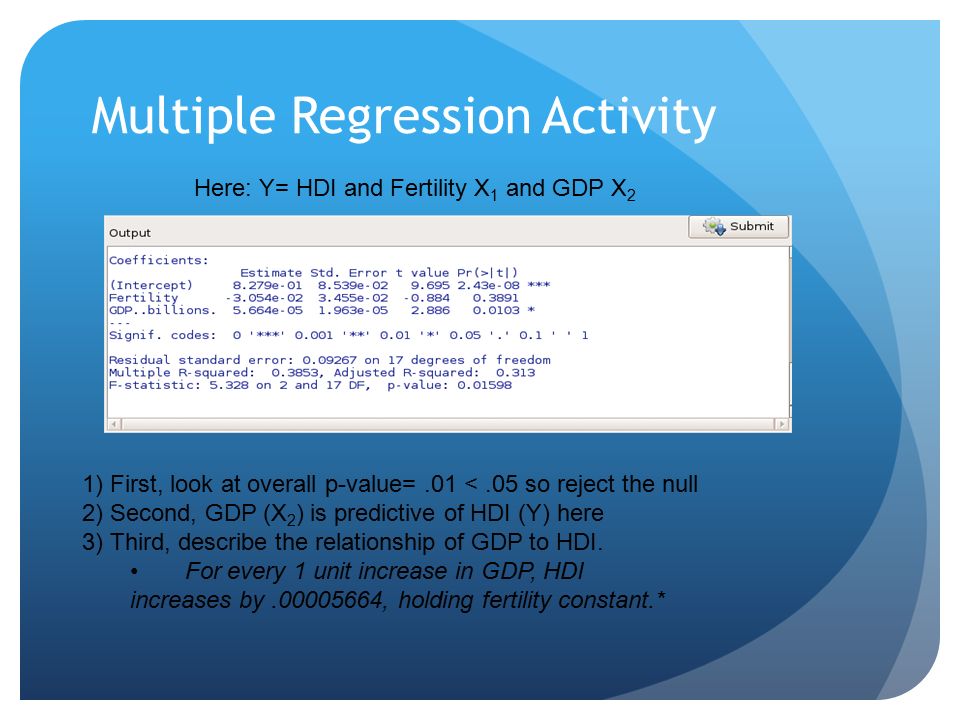 Multiple Regression Activity

Here: Y= HDI and Fertility $X_1$ and GDP $X_2$

Output

Submit

Coefficients:

|  | Estimate | Std. Error | t value | Pr(>\|t\|) |  |
|---|---|---|---|---|---|
| (Intercept) | 8.279e-01 | 8.539e-02 | 9.695 | 2.43e-08 | *** |
| Fertility | -3.054e-02 | 3.455e-02 | -0.884 | 0.3891 |  |
| GDP..billions. | 5.664e-05 | 1.963e-05 | 2.886 | 0.0103 | * |

---
Signif. codes: 0 '***' 0.001 '**' 0.01 '*' 0.05 '.' 0.1 ' ' 1

Residual standard error: 0.09267 on 17 degrees of freedom
Multiple R-squared: 0.3853, Adjusted R-squared: 0.313
F-statistic: 5.328 on 2 and 17 DF, p-value: 0.01598

1) First, look at overall p-value= .01 < .05 so reject the null
2) Second, GDP ($X_2$) is predictive of HDI (Y) here
3) Third, describe the relationship of GDP to HDI.
• For every 1 unit increase in GDP, HDI increases by .00005664, holding fertility constant.*